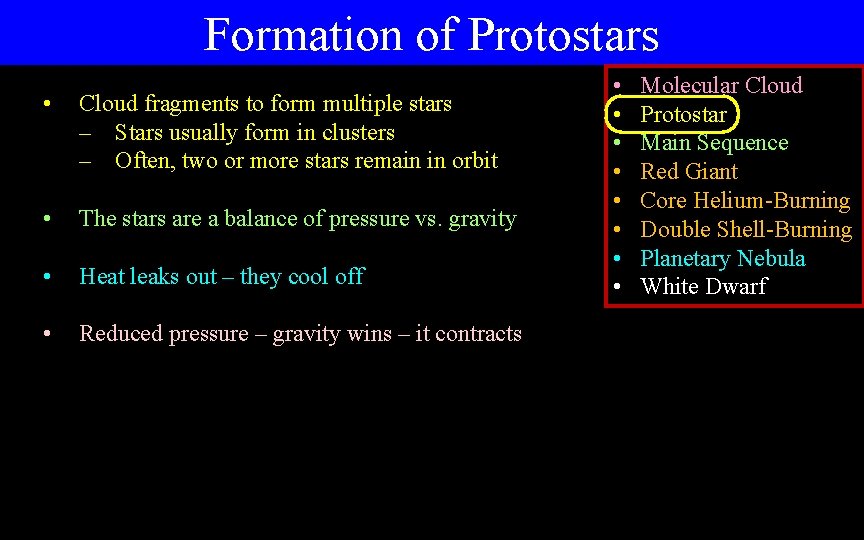 Formation of Protostars

• Cloud fragments to form multiple stars
– Stars usually form in clusters
– Often, two or more stars remain in orbit

• The stars are a balance of pressure vs. gravity

• Heat leaks out – they cool off

• Reduced pressure – gravity wins – it contracts

• Molecular Cloud
• Protostar
• Main Sequence
• Red Giant
• Core Helium-Burning
• Double Shell-Burning
• Planetary Nebula
• White Dwarf